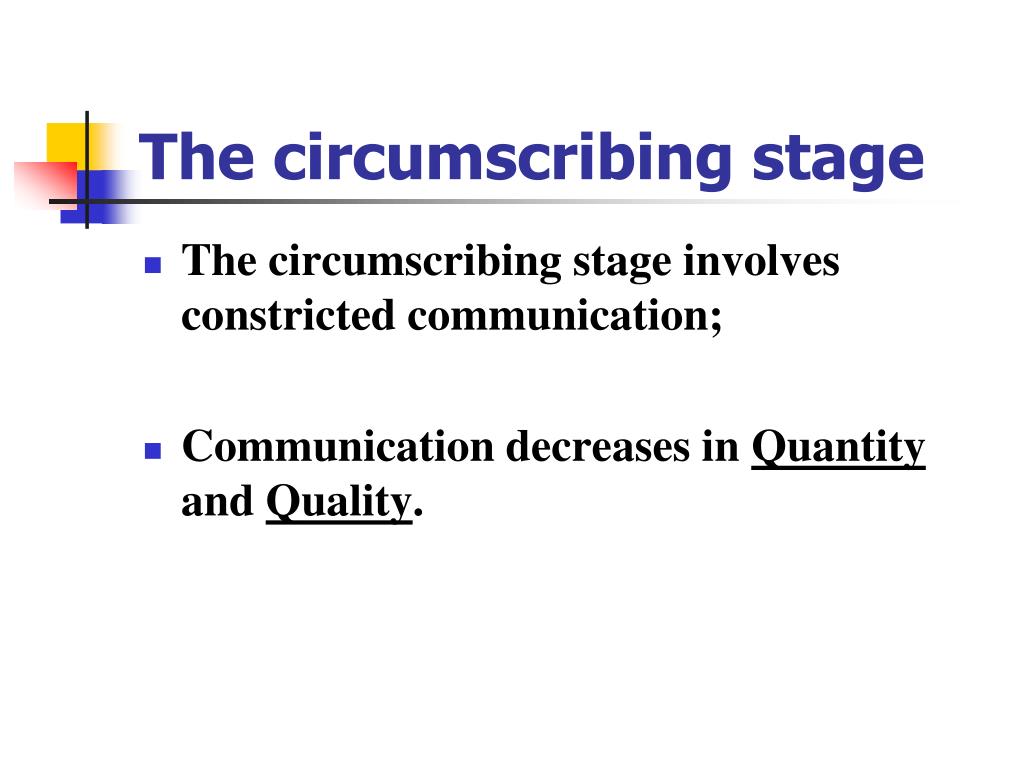 The circumscribing stage

- The circumscribing stage involves constricted communication;

- Communication decreases in Quantity and Quality.